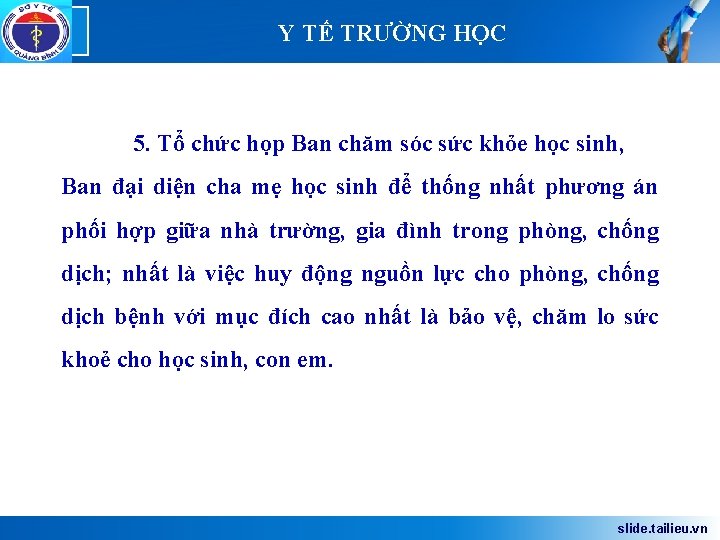 SỞ Y TẾ QUẢNG BÌNH

Y TẾ TRƯỜNG HỌC

5. Tổ chức họp Ban chăm sóc sức khỏe học sinh, Ban đại diện cha mẹ học sinh để thống nhất phương án phối hợp giữa nhà trường, gia đình trong phòng, chống dịch; nhất là việc huy động nguồn lực cho phòng, chống dịch bệnh với mục đích cao nhất là bảo vệ, chăm lo sức khoẻ cho học sinh, con em.

slide.tailieu.vn